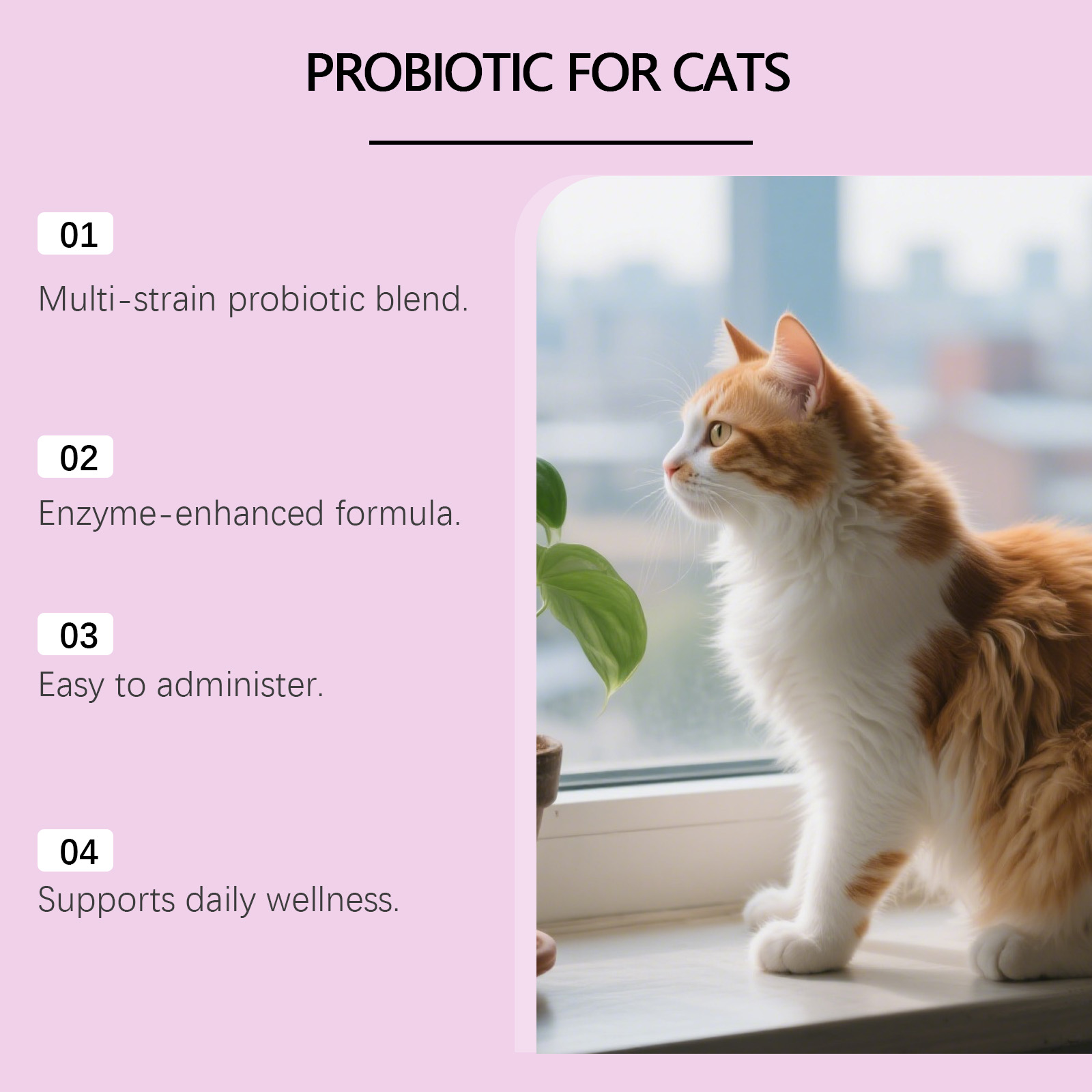 PROBIOTIC FOR CATS

01

Multi-strain probiotic blend.

02

Enzyme-enhanced formula.

03

Easy to administer.

04

Supports daily wellness.